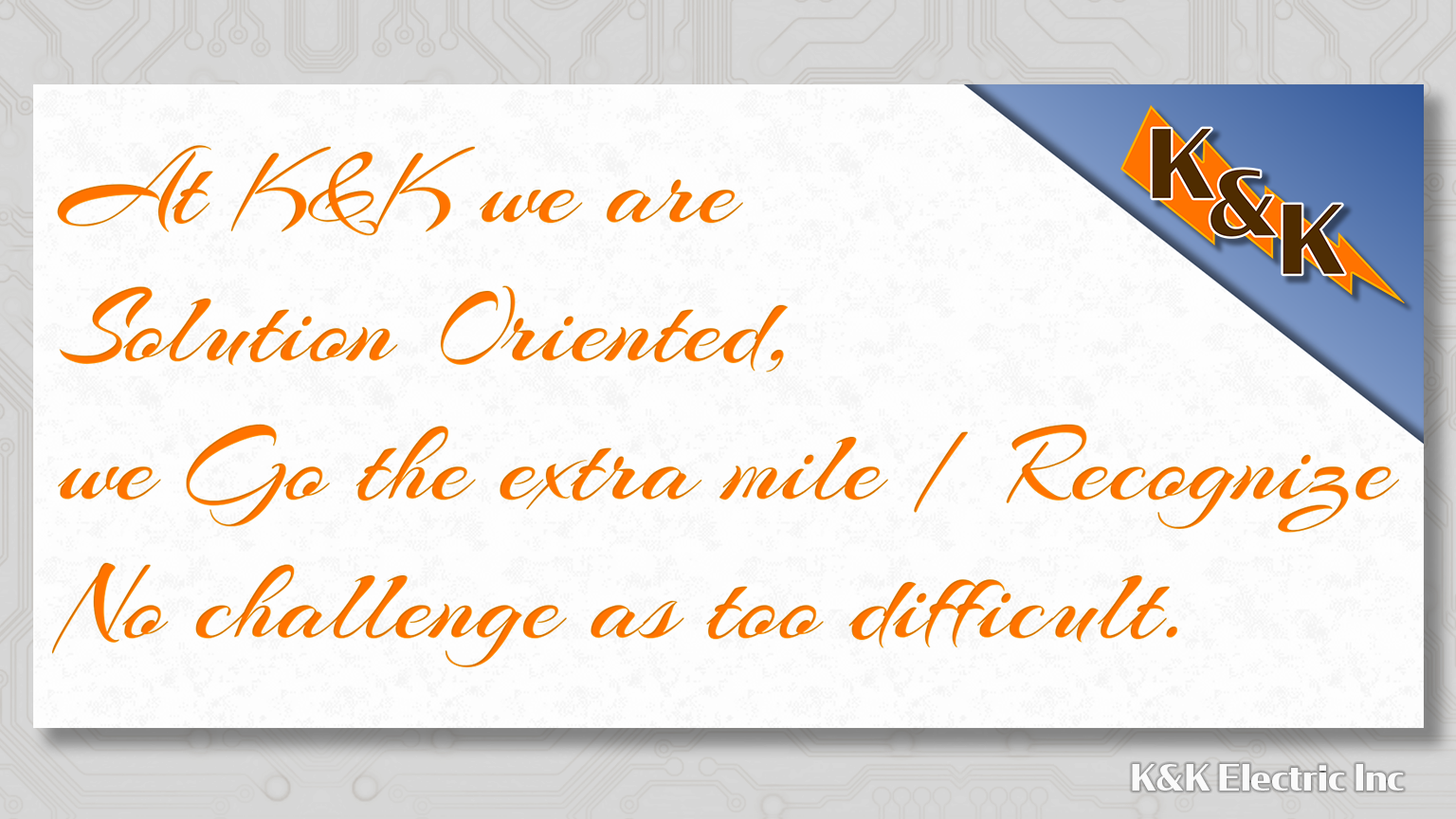 K&K

At K&K we are Solution Oriented, we Go the extra mile / Recognize No challenge as too difficult.

K&K Electric Inc